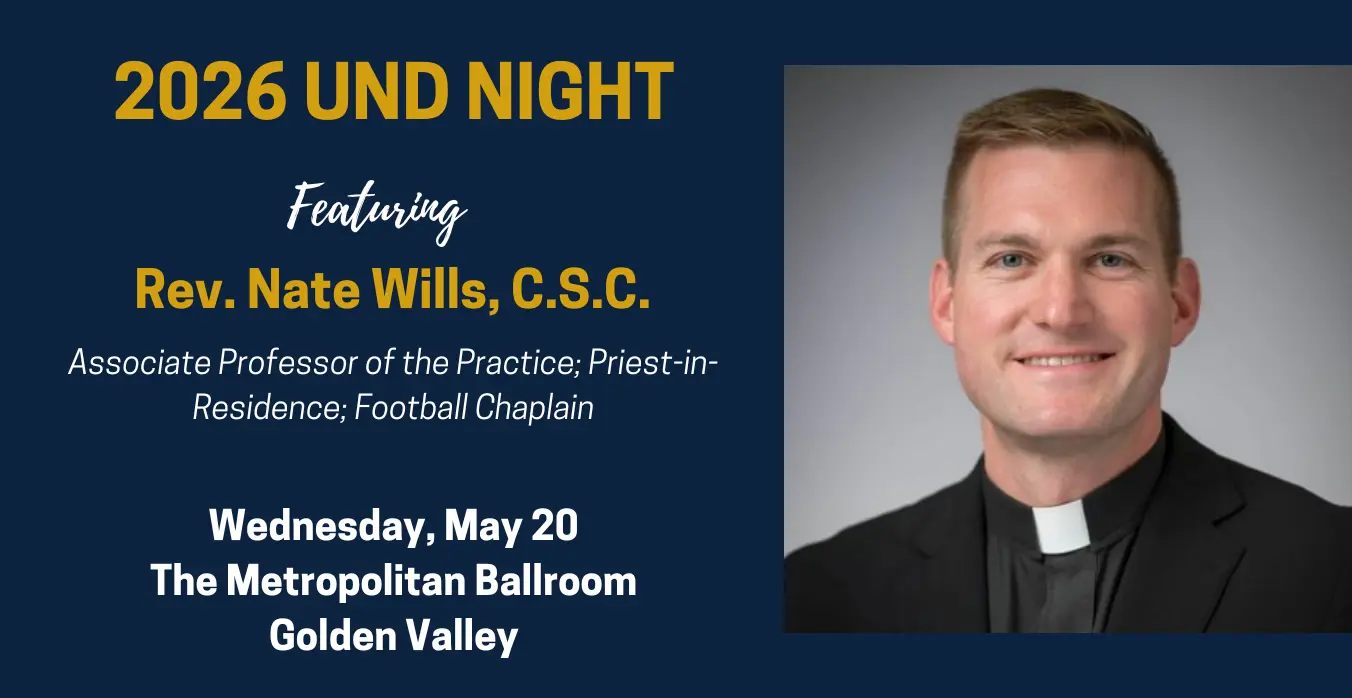 2026 UND NIGHT

Featuring

Rev. Nate Wills, C.S.C.

Associate Professor of the Practice; Priest-in-Residence; Football Chaplain

Wednesday, May 20
The Metropolitan Ballroom
Golden Valley